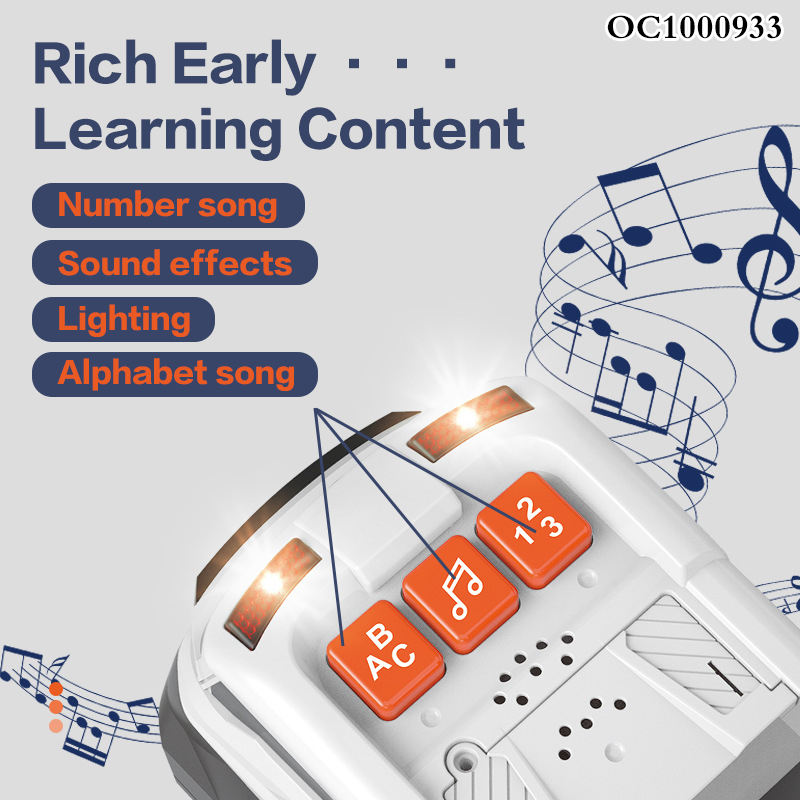 OC1000933

Rich Early · · ·
Learning Content

Number song

Sound effects

Lighting

Alphabet song

1 2 3

A B C